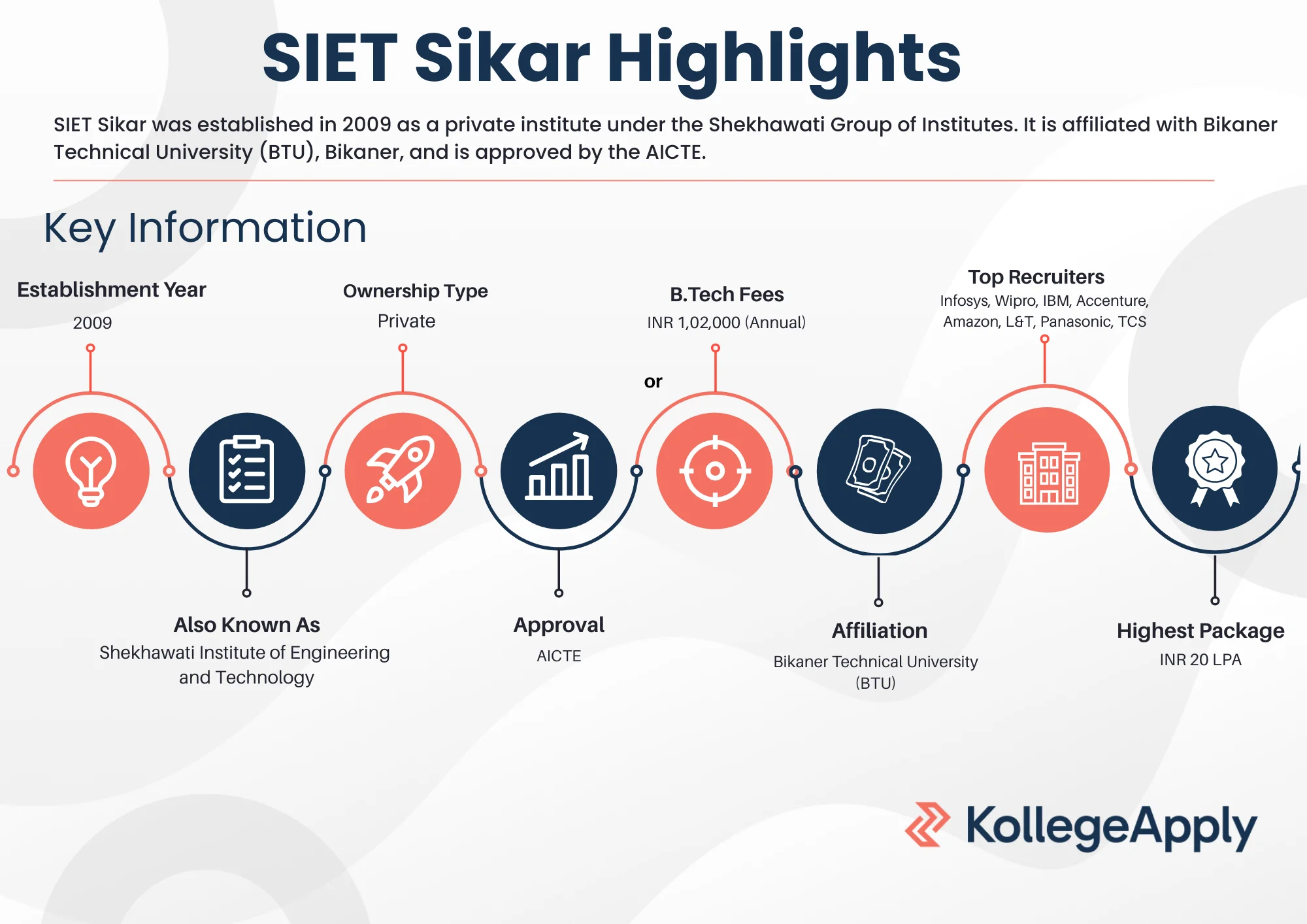 SIET Sikar Highlights

SIET Sikar was established in 2009 as a private institute under the Shekhawati Group of Institutes. It is affiliated with Bikaner Technical University (BTU), Bikaner, and is approved by the AICTE.

Key Information

Establishment Year
2009

Ownership Type
Private

B.Tech Fees
INR 1,02,000 (Annual)

Top Recruiters
Infosys, Wipro, IBM, Accenture, Amazon, L&T, Panasonic, TCS

or

Also Known As
Shekhawati Institute of Engineering and Technology

Approval
AICTE

Affiliation
Bikaner Technical University (BTU)

Highest Package
INR 20 LPA

KollegeApply